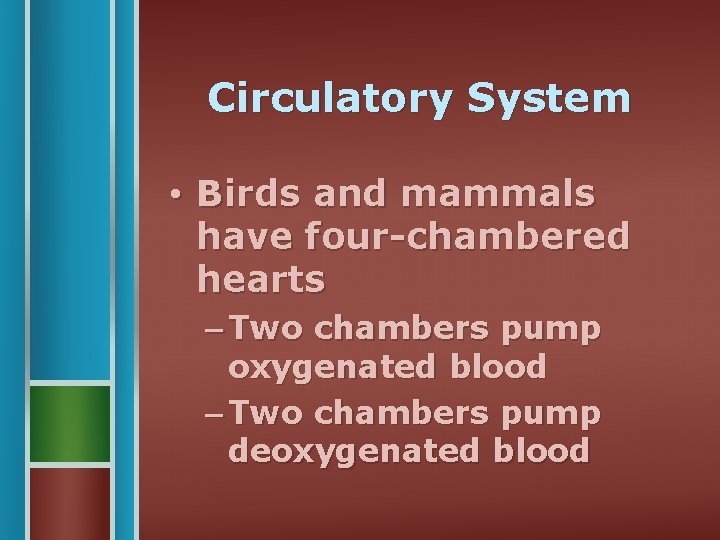 Circulatory System

• Birds and mammals have four-chambered hearts

– Two chambers pump oxygenated blood

– Two chambers pump deoxygenated blood